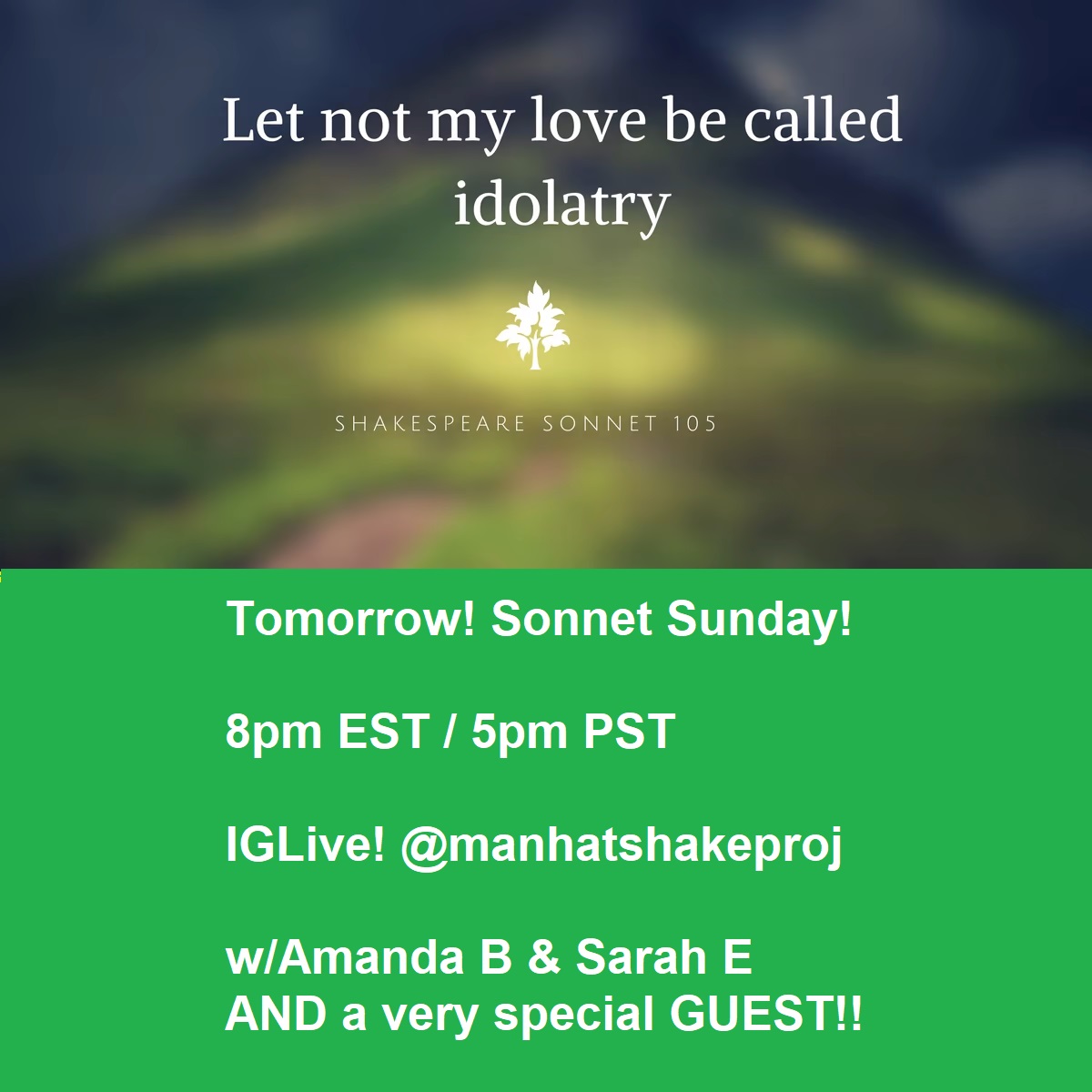 Let not my love be called idolatry

SHAKESPEARE SONNET 105

Tomorrow! Sonnet Sunday!

8pm EST / 5pm PST

IGLive! @manhatshakeproj

w/Amanda B & Sarah E
AND a very special GUEST!!